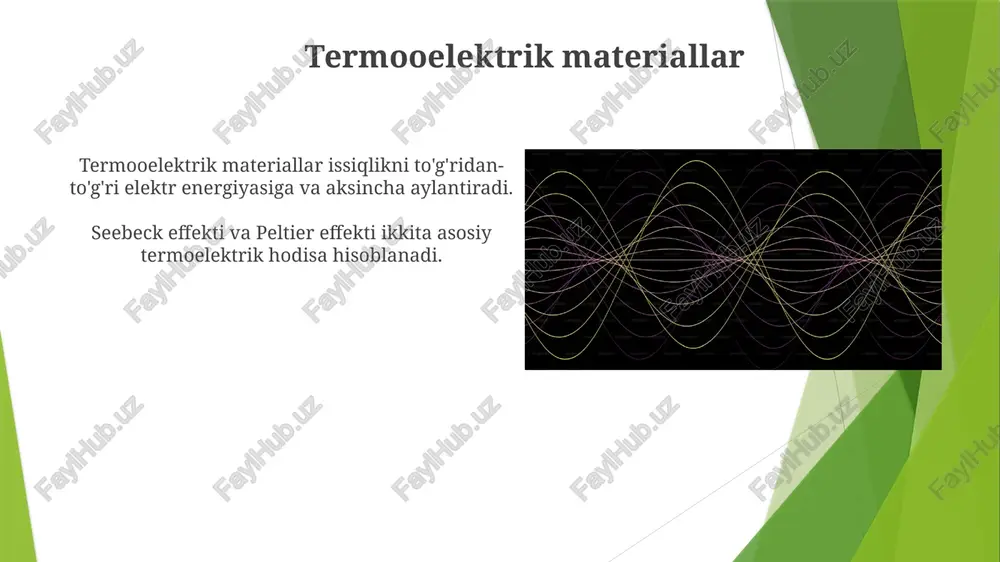 Termooelektrik materiallar

Termooelektrik materiallar issiqlikni to'g'ridan-to'g'ri elektr energiyasiga va aksincha aylantiradi.

Seebeck effekti va Peltier effekti ikkita asosiy termoelektrik hodisa hisoblanadi.

FaylHub.uz